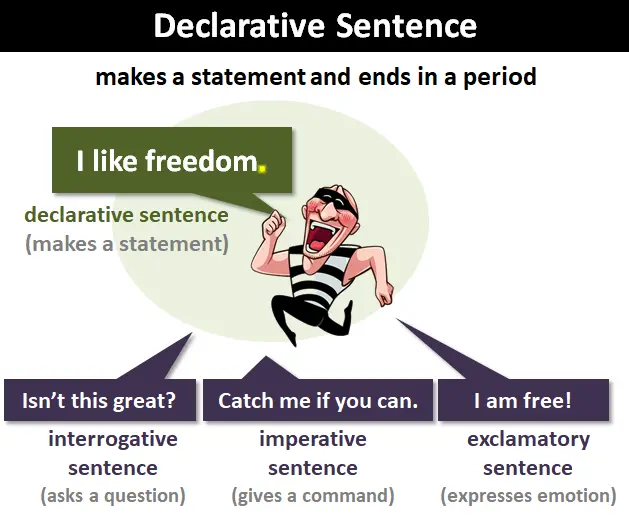 Declarative Sentence

makes a statement and ends in a period

I like freedom.

declarative sentence
(makes a statement)

Isn't this great?

interrogative sentence
(asks a question)

Catch me if you can.

imperative sentence
(gives a command)

I am free!

exclamatory sentence
(expresses emotion)